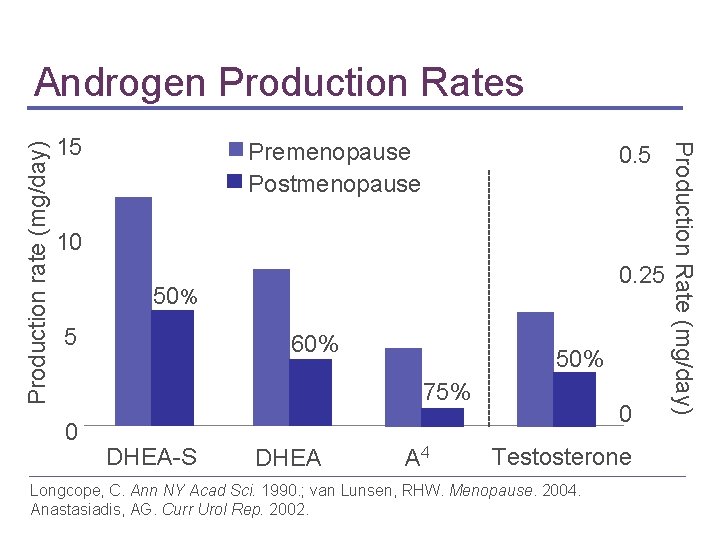 Androgen Production Rates

Production rate (mg/day)

15

10

5

0

Premenopause

Postmenopause

50%

60%

75%

50%

0.5

0.25

0

Production Rate (mg/day)

DHEA-S

DHEA

$A^4$

Testosterone

Longcope, C. Ann NY Acad Sci. 1990.; van Lunsen, RHW. Menopause. 2004. Anastasiadis, AG. Curr Urol Rep. 2002.